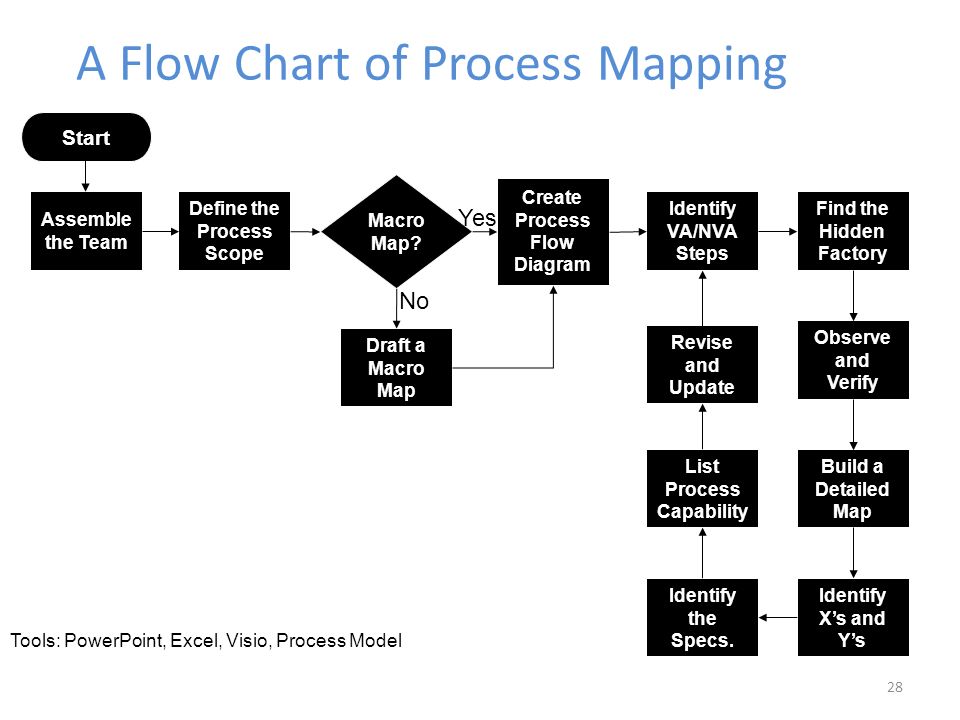 A Flow Chart of Process Mapping

Start

Assemble the Team

Define the Process Scope

Macro Map?

Yes

No

Draft a Macro Map

Create Process Flow Diagram

Identify VA/NVA Steps

Find the Hidden Factory

Observe and Verify

Build a Detailed Map

Identify X's and Y's

Identify the Specs.

List Process Capability

Revise and Update

Tools: PowerPoint, Excel, Visio, Process Model

28